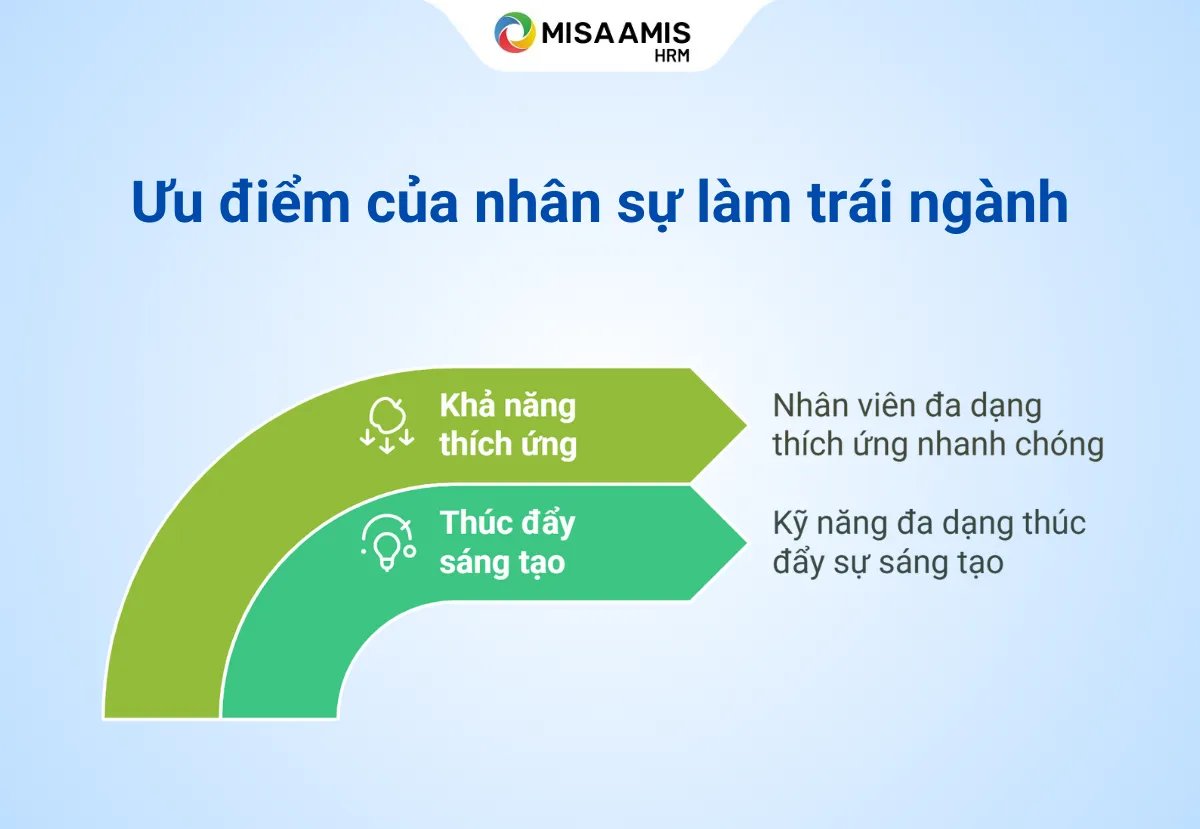 MISA AMIS
HRM

Ưu điểm của nhân sự làm trái ngành

Khả năng thích ứng

Nhân viên đa dạng thích ứng nhanh chóng

Thúc đẩy sáng tạo

Kỹ năng đa dạng thúc đẩy sự sáng tạo